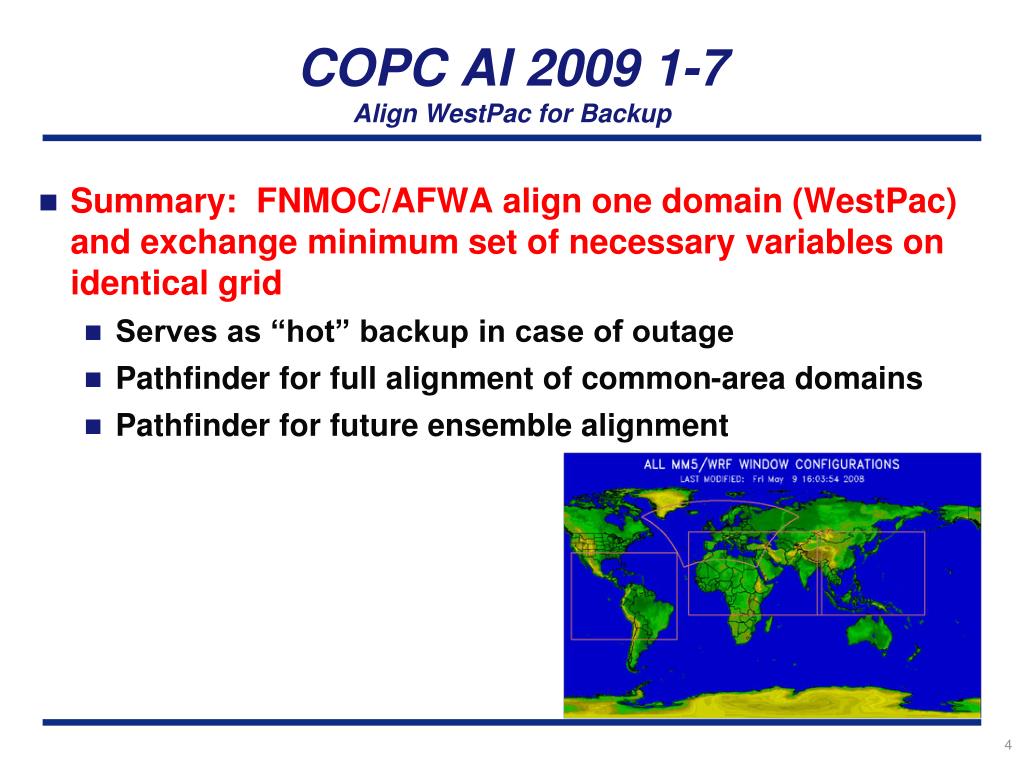 COPC AI 2009 1-7
Align WestPac for Backup

Summary: FNMOC/AFWA align one domain (WestPac) and exchange minimum set of necessary variables on identical grid

Serves as “hot” backup in case of outage

Pathfinder for full alignment of common-area domains

Pathfinder for future ensemble alignment

ALL MM5/WRF WINDOW CONFIGURATIONS
LAST MODIFIED: Fri May 9 16:03:54 2008

4